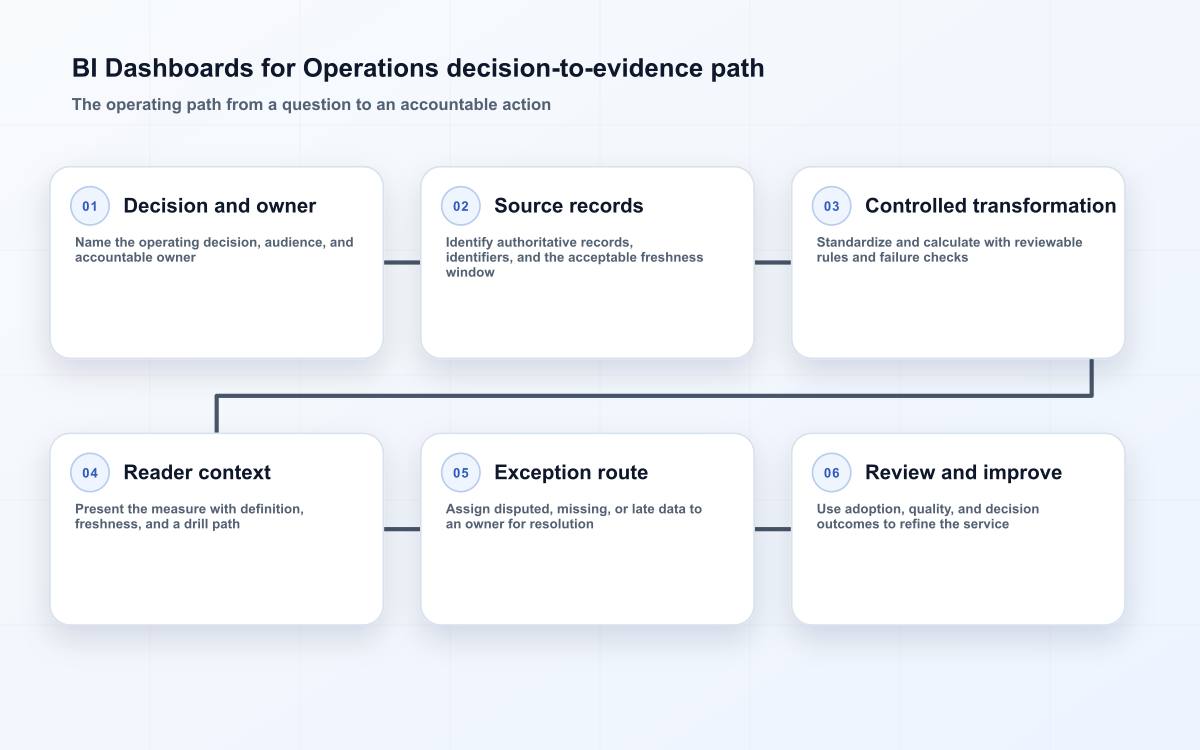 BI Dashboards for Operations decision-to-evidence path

The operating path from a question to an accountable action

01 Decision and owner

Name the operating decision, audience, and accountable owner

02 Source records

Identify authoritative records, identifiers, and the acceptable freshness window

03 Controlled transformation

Standardize and calculate with reviewable rules and failure checks

04 Reader context

Present the measure with definition, freshness, and a drill path

05 Exception route

Assign disputed, missing, or late data to an owner for resolution

06 Review and improve

Use adoption, quality, and decision outcomes to refine the service